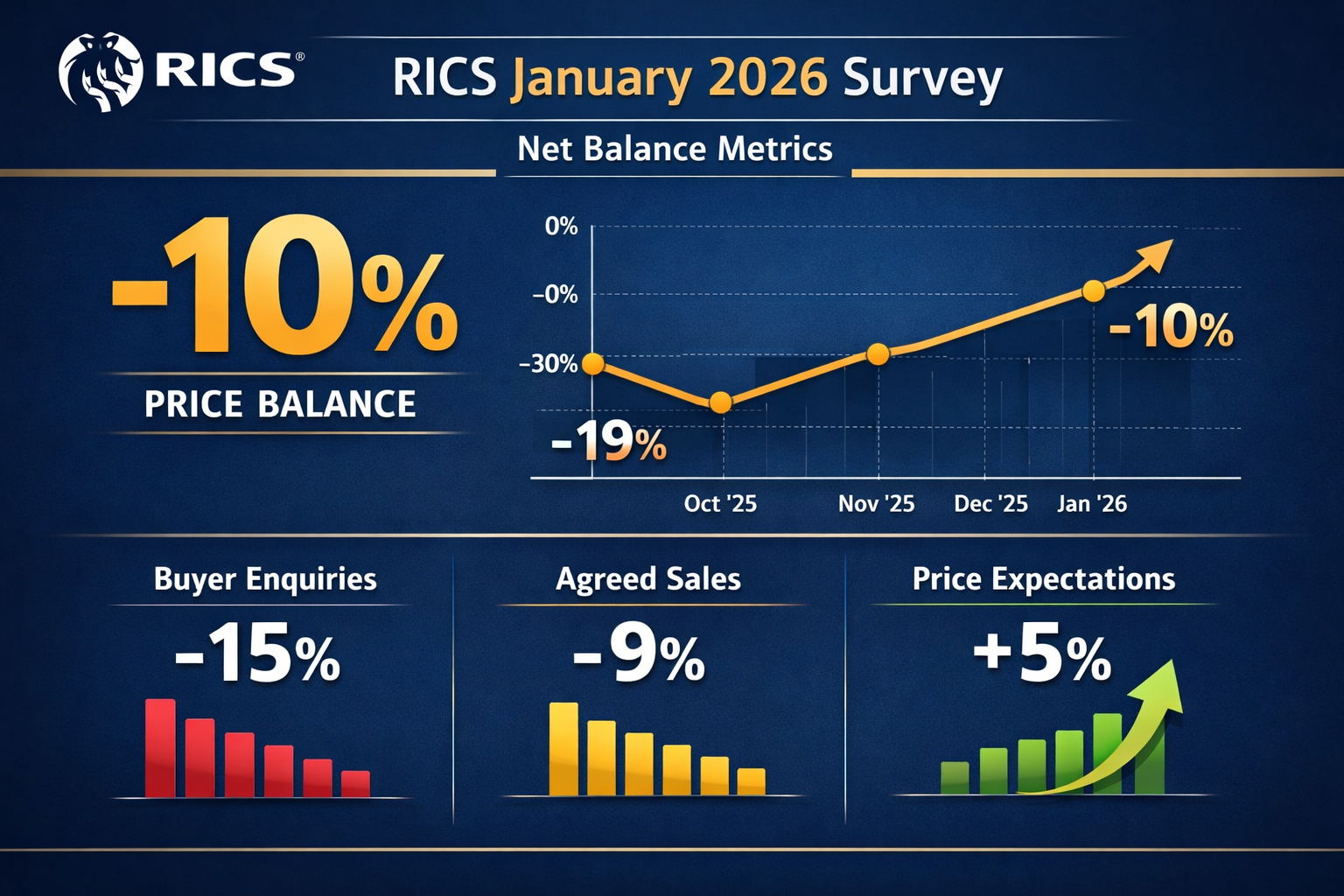 RICS®

RICS January 2026 Survey

Net Balance Metrics

-10%

PRICE BALANCE

0%
-0%
-30%
-19%
-10%
Oct '25
Nov '25
Dec '25
Jan '26

Buyer Enquiries
-15%

Agreed Sales
-9%

Price Expectations
+5%